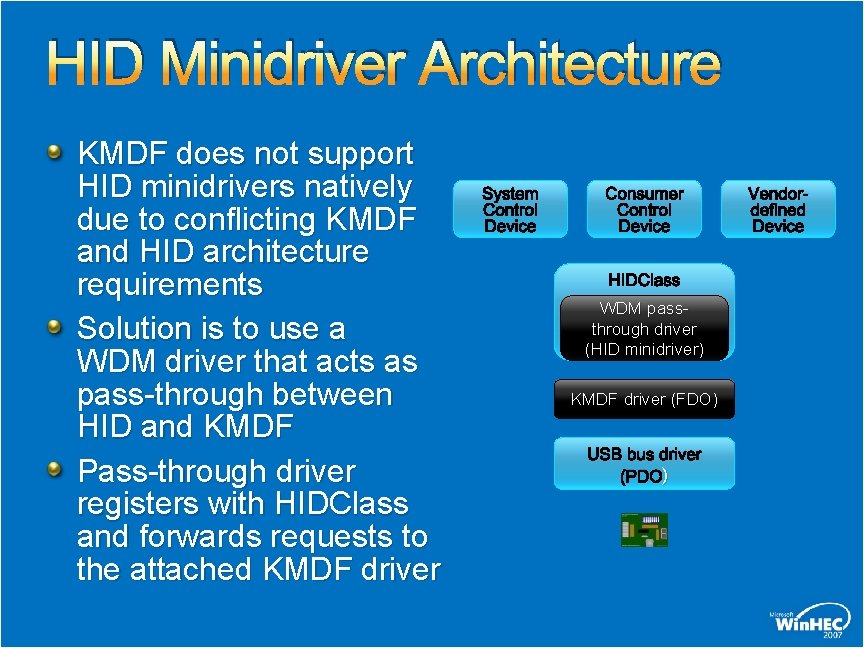 HID Minidriver Architecture

KMDF does not support HID minidrivers natively due to conflicting KMDF and HID architecture requirements

Solution is to use a WDM driver that acts as pass-through between HID and KMDF

Pass-through driver registers with HIDClass and forwards requests to the attached KMDF driver

System Control Device

Consumer Control Device

Vendor-defined Device

HIDClass

WDM pass-through driver (HID minidriver)

KMDF driver (FDO)

USB bus driver (PDO)

Microsoft WinHEC 2007